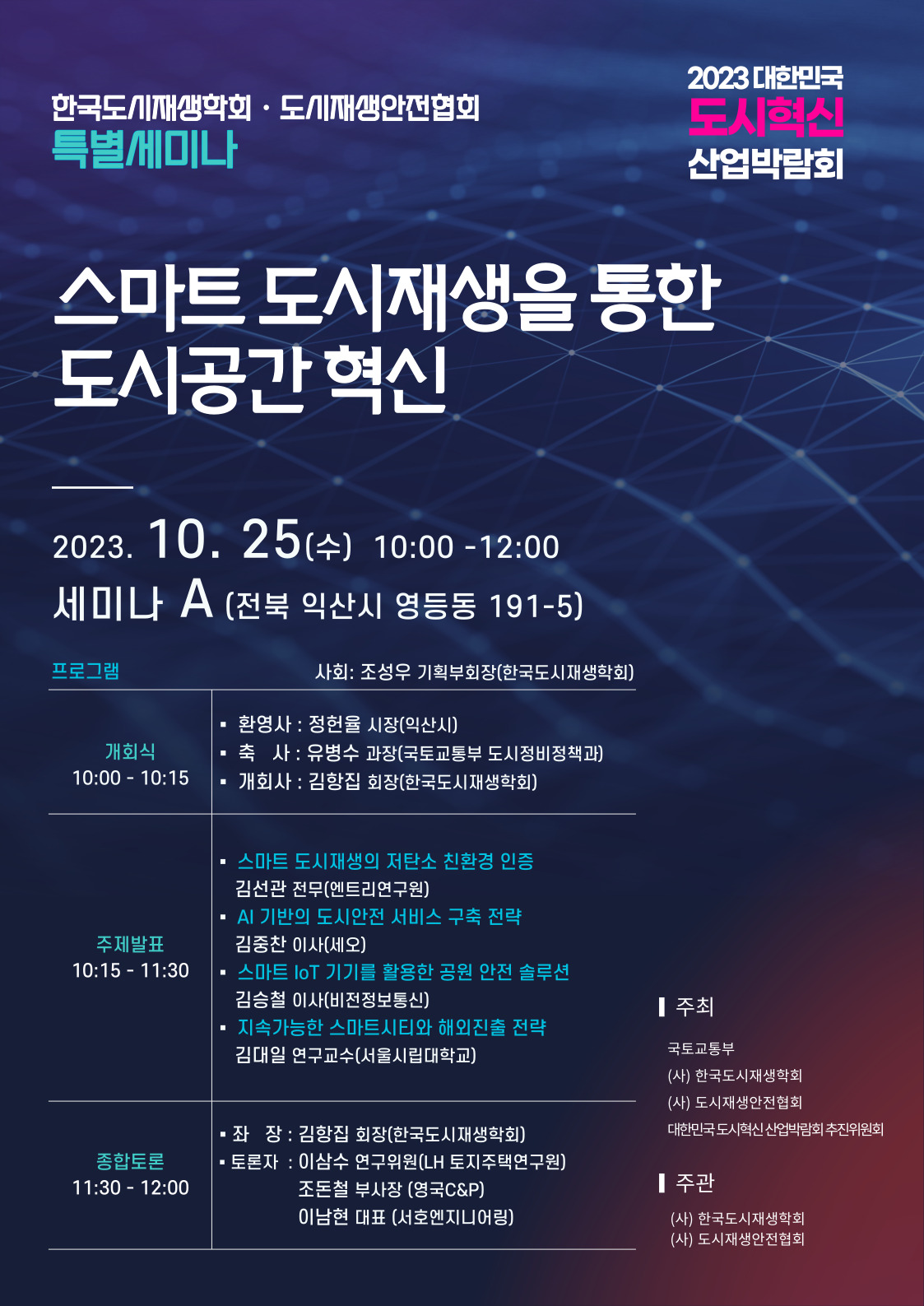 한국도시재생학회 · 도시재생안전협회
특별세미나

2023 대한민국
도시혁신
산업박람회

스마트 도시재생을 통한
도시공간 혁신

2023. 10. 25(수) 10:00 -12:00
세미나 A (전북 익산시 영등동 191-5)

프로그램 사회: 조성우 기획부회장(한국도시재생학회)

| | |
|---|---|
| 개회식 10:00 - 10:15 | ▪ 환영사 : 정헌율 시장(익산시) ▪ 축 사 : 유병수 과장(국토교통부 도시정비정책과) ▪ 개회사 : 김항집 회장(한국도시재생학회) |
| 주제발표 10:15 - 11:30 | ▪ 스마트 도시재생의 저탄소 친환경 인증 김선관 전무(엔트리연구원) ▪ AI 기반의 도시안전 서비스 구축 전략 김중찬 이사(세오) ▪ 스마트 IoT 기기를 활용한 공원 안전 솔루션 김승철 이사(비전정보통신) ▪ 지속가능한 스마트시티와 해외진출 전략 김대일 연구교수(서울시립대학교) |
| 종합토론 11:30 - 12:00 | ▪ 좌 장 : 김항집 회장(한국도시재생학회) ▪ 토론자 : 이삼수 연구위원(LH 토지주택연구원) 조돈철 부사장 (영국C&P) 이남현 대표 (서호엔지니어링) |

주최
국토교통부
(사) 한국도시재생학회
(사) 도시재생안전협회
대한민국 도시혁신 산업박람회 추진위원회

주관
(사) 한국도시재생학회
(사) 도시재생안전협회